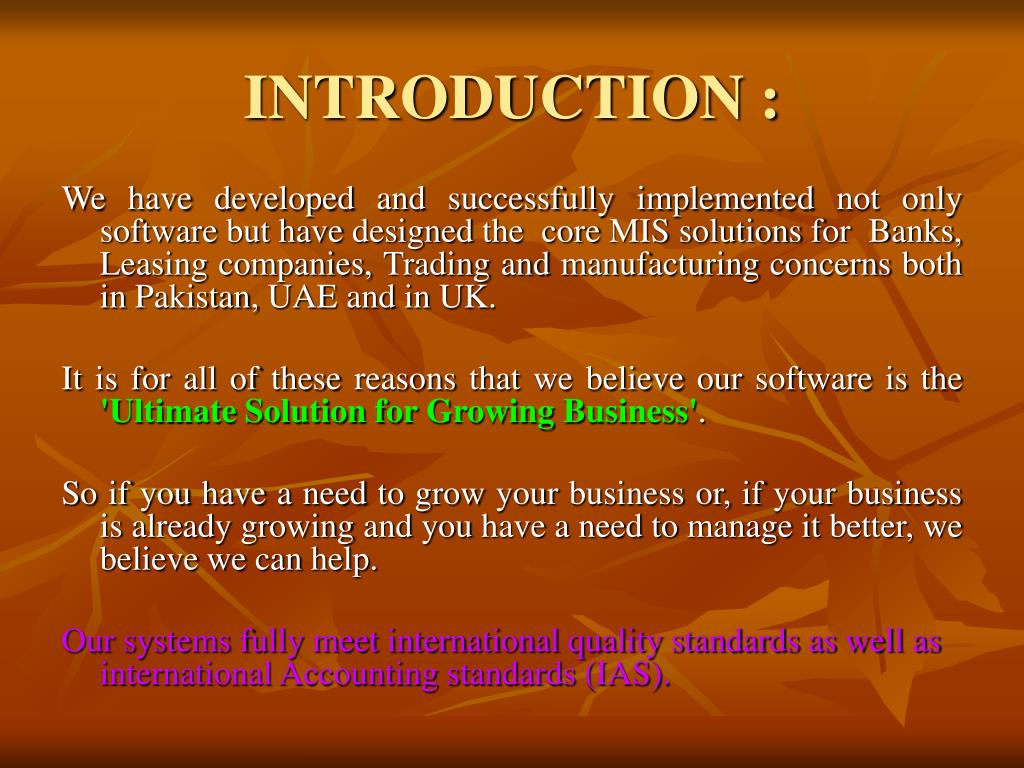 INTRODUCTION :

We have developed and successfully implemented not only software but have designed the core MIS solutions for Banks, Leasing companies, Trading and manufacturing concerns both in Pakistan, UAE and in UK.

It is for all of these reasons that we believe our software is the 'Ultimate Solution for Growing Business'.

So if you have a need to grow your business or, if your business is already growing and you have a need to manage it better, we believe we can help.

Our systems fully meet international quality standards as well as international Accounting standards (IAS).